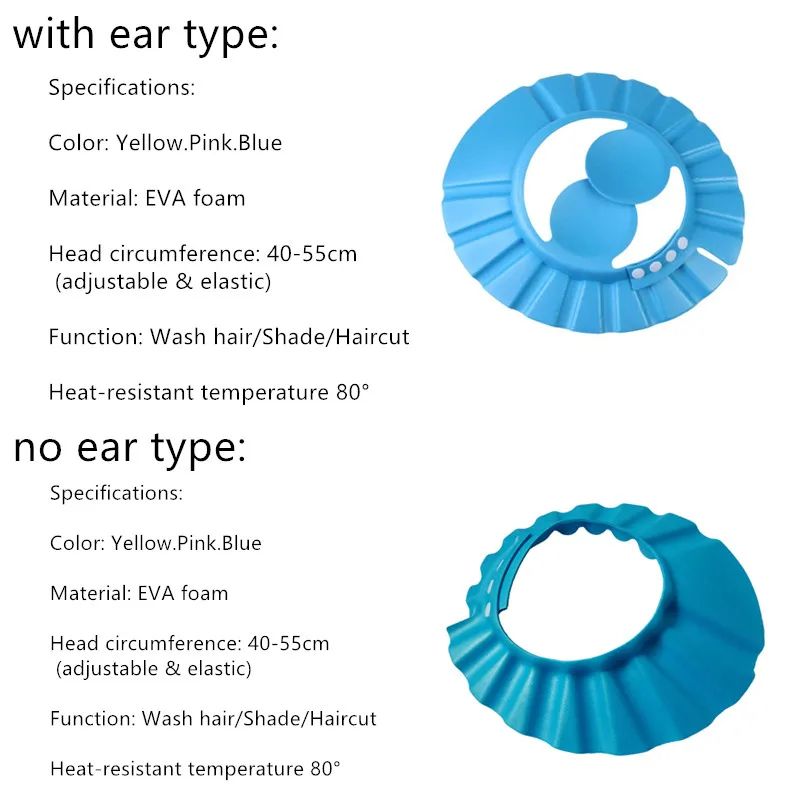 with ear type:

Specifications:

Color: Yellow.Pink.Blue

Material: EVA foam

Head circumference: 40-55cm
(adjustable & elastic)

Function: Wash hair/Shade/Haircut

Heat-resistant temperature 80°

no ear type:

Specifications:

Color: Yellow.Pink.Blue

Material: EVA foam

Head circumference: 40-55cm
(adjustable & elastic)

Function: Wash hair/Shade/Haircut

Heat-resistant temperature 80°